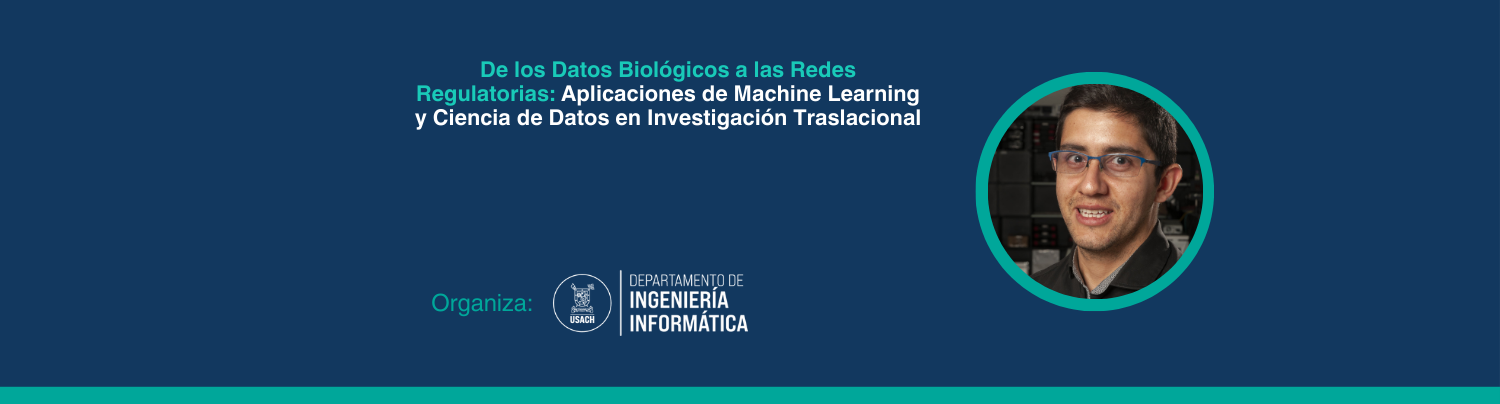 De los Datos Biológicos a las Redes Regulatorias: Aplicaciones de Machine Learning y Ciencia de Datos en Investigación Traslacional

Organiza:

USACH

DEPARTAMENTO DE
INGENIERÍA
INFORMÁTICA